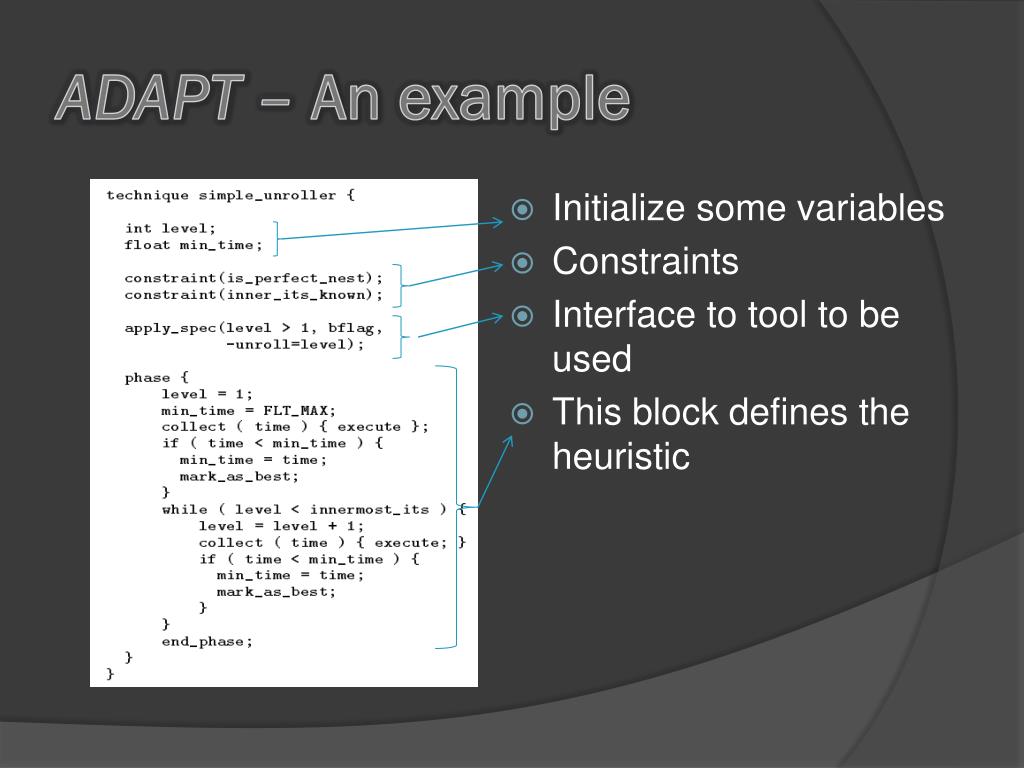 ADAPT – An example

technique simple_unroller {

int level;
float min_time;

constraint(is_perfect_nest);
constraint(inner_its_known);

apply_spec(level > 1, bflag,
-unroll=level);

phase {
level = 1;
min_time = FLT_MAX;
collect ( time ) { execute };
if ( time < min_time ) {
min_time = time;
mark_as_best;
}
while ( level < innermost_its ) {
level = level + 1;
collect ( time ) { execute; }
if ( time < min_time ) {
min_time = time;
mark_as_best;
}
}
end_phase;
}
}

Initialize some variables

Constraints

Interface to tool to be used

This block defines the heuristic